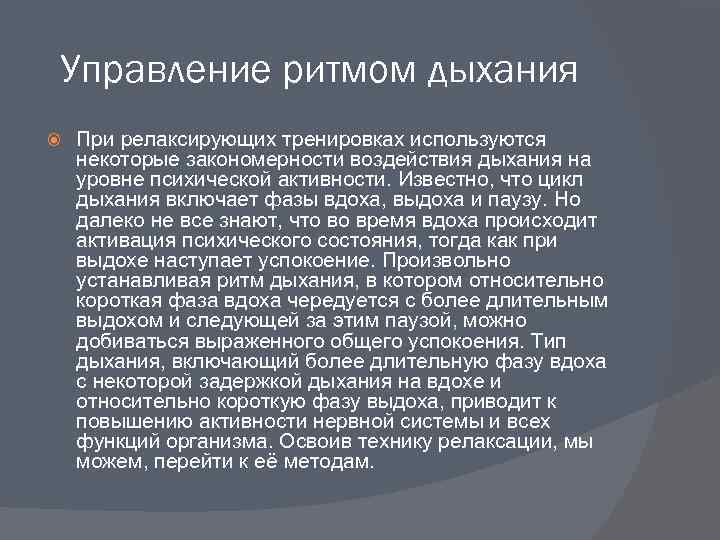 Управление ритмом дыхания

При релаксирующих тренировках используются некоторые закономерности воздействия дыхания на уровне психической активности. Известно, что цикл дыхания включает фазы вдоха, выдоха и паузу. Но далеко не все знают, что во время вдоха происходит активация психического состояния, тогда как при выдохе наступает успокоение. Произвольно устанавливая ритм дыхания, в котором относительно короткая фаза вдоха чередуется с более длительным выдохом и следующей за этим паузой, можно добиваться выраженного общего успокоения. Тип дыхания, включающий более длительную фазу вдоха с некоторой задержкой дыхания на вдохе и относительно короткую фазу выдоха, приводит к повышению активности нервной системы и всех функций организма. Освоив технику релаксации, мы можем, перейти к её методам.